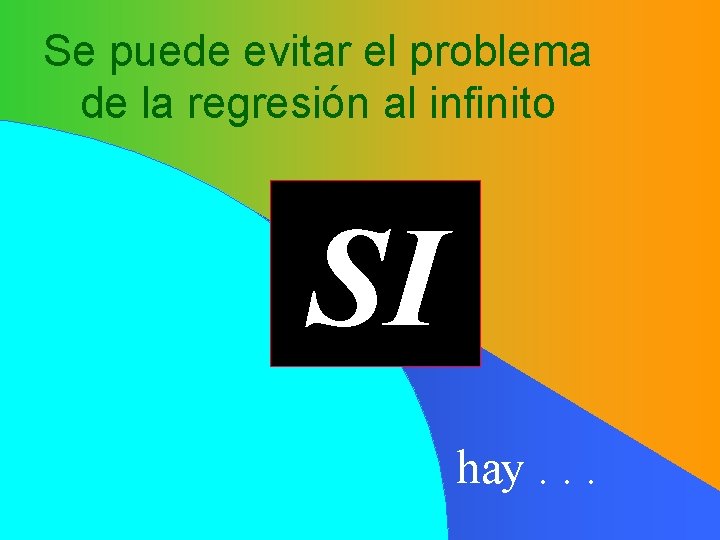 Se puede evitar el problema de la regresión al infinito

SI

hay . . .